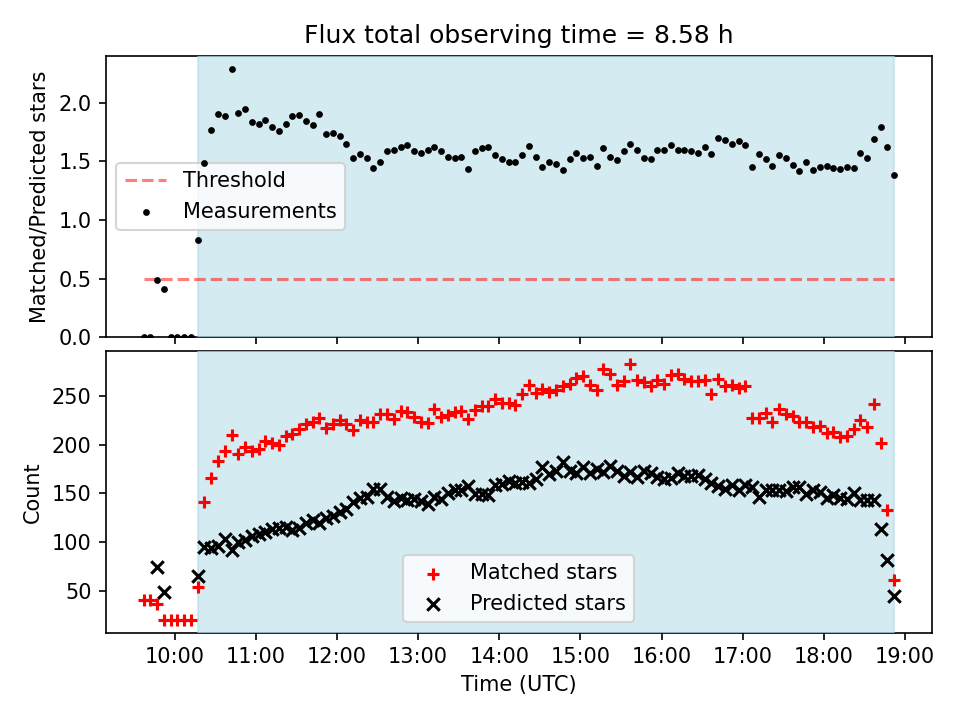 Flux total observing time = 8.58 h

Matched/Predicted stars

2.0
1.5
1.0
0.5
0.0

Threshold
Measurements

Count

250
200
150
100
50

Matched stars
Predicted stars

10:00 11:00 12:00 13:00 14:00 15:00 16:00 17:00 18:00 19:00
Time (UTC)